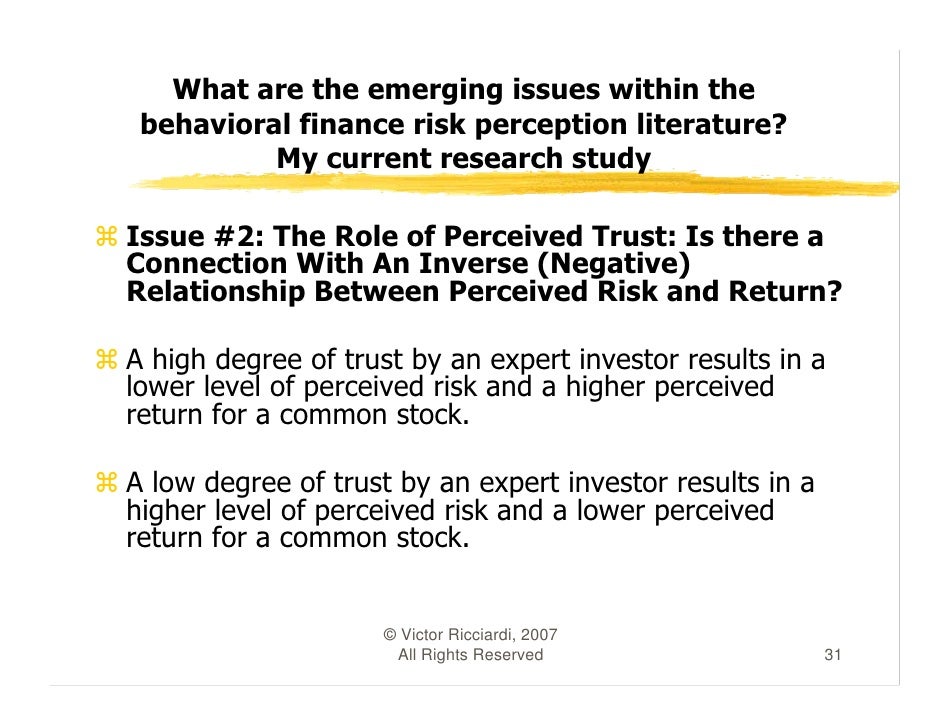 What are the emerging issues within the behavioral finance risk perception literature?
My current research study

⌘ Issue #2: The Role of Perceived Trust: Is there a Connection With An Inverse (Negative) Relationship Between Perceived Risk and Return?

⌘ A high degree of trust by an expert investor results in a lower level of perceived risk and a higher perceived return for a common stock.

⌘ A low degree of trust by an expert investor results in a higher level of perceived risk and a lower perceived return for a common stock.

© Victor Ricciardi, 2007
All Rights Reserved

31